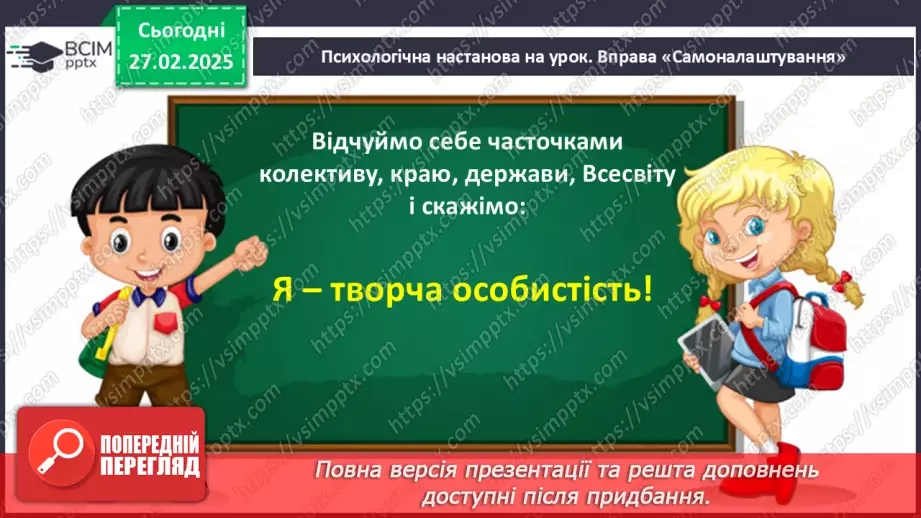 ВСІМ pptx

Сьогодні 27.02.2025

Психологічна настанова на урок. Вправа «Самоналаштування»

Відчуймо себе часточками колективу, краю, держави, Всесвіту і скажімо:

Я – творча особистість!

ПОПЕРЕДНІЙ ПЕРЕГЛЯД

Повна версія презентації та решта доповнень доступні після придбання.

https://vsimpptx.com